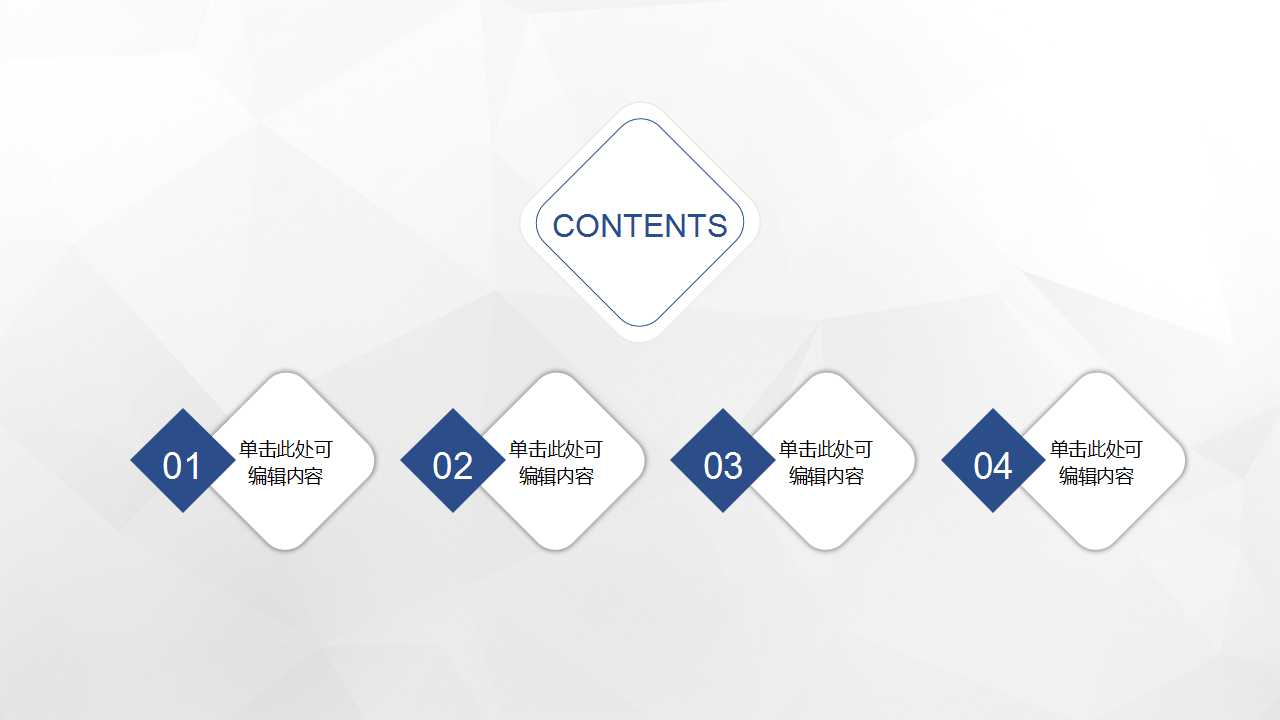 CONTENTS

01
单击此处可编辑内容

02
单击此处可编辑内容

03
单击此处可编辑内容

04
单击此处可编辑内容